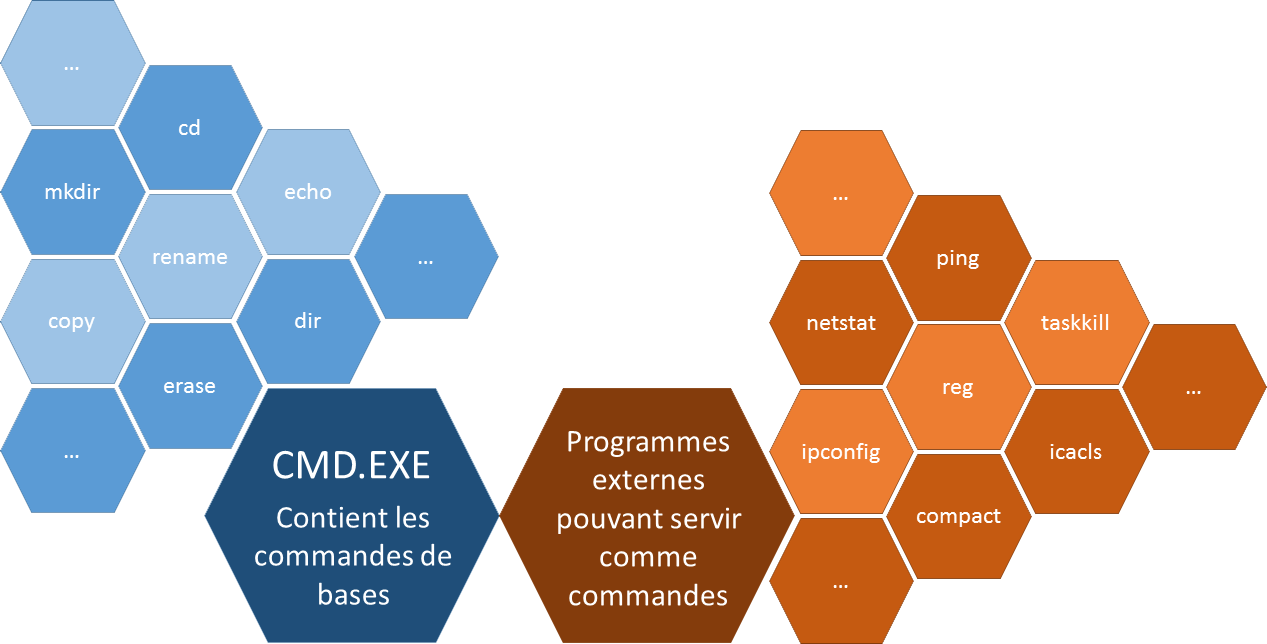 ...

cd

mkdir

echo

rename

...

copy

dir

erase

...

CMD.EXE
Contient les commandes de bases

Programmes externes pouvant servir comme commandes

...

ping

netstat

taskkill

reg

...

ipconfig

icacls

compact

...